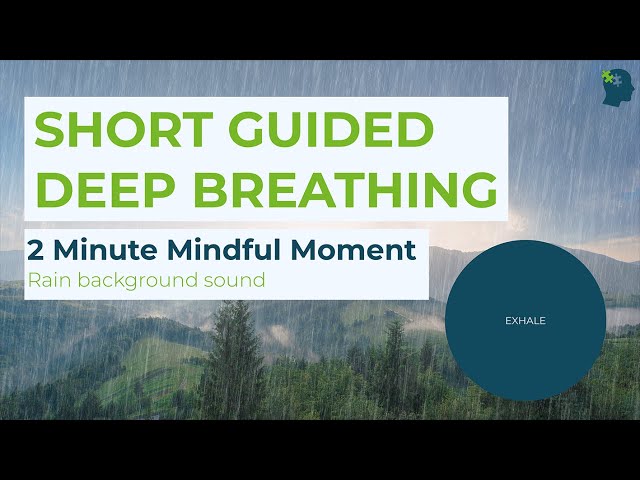 SHORT GUIDED DEEP BREATHING

2 Minute Mindful Moment
Rain background sound

EXHALE